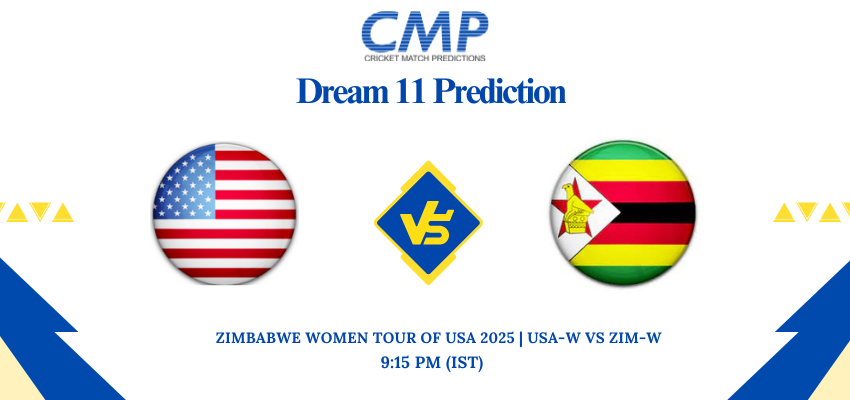 CMP
CRICKET MATCH PREDICTIONS

Dream 11 Prediction

VS

ZIMBABWE WOMEN TOUR OF USA 2025 | USA-W VS ZIM-W
9:15 PM (IST)